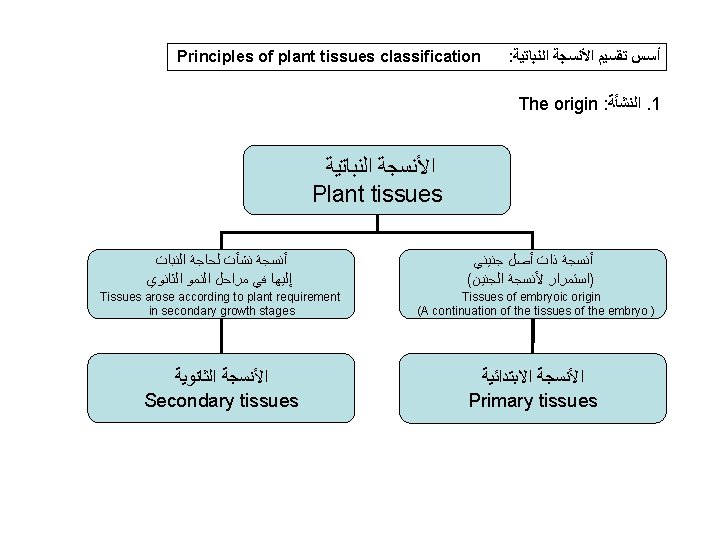 أسس تقسيم الأنسجة النباتية: Principles of plant tissues classification

1. النشأة: The origin

الأنسجة النباتية
Plant tissues

أنسجة ذات أصل جنيني
(استمرار لأنسجة الجنين)
Tissues of embryoic origin
(A continuation of the tissues of the embryo )

أنسجة نشأت لحاجة النبات
إليها في مراحل النمو الثانوي
Tissues arose according to plant requirement in secondary growth stages

الأنسجة الابتدائية
Primary tissues

الأنسجة الثانوية
Secondary tissues